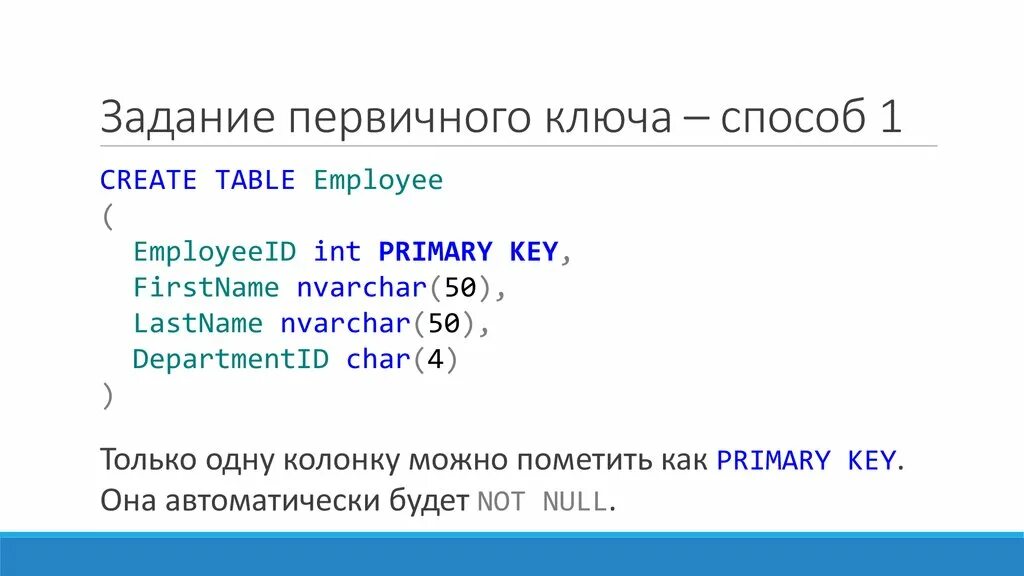 Задание первичного ключа – способ 1

CREATE TABLE Employee
(
  EmployeeID int PRIMARY KEY,
  FirstName nvarchar(50),
  LastName nvarchar(50),
  DepartmentID char(4)
)

Только одну колонку можно пометить как PRIMARY KEY. Она автоматически будет NOT NULL.